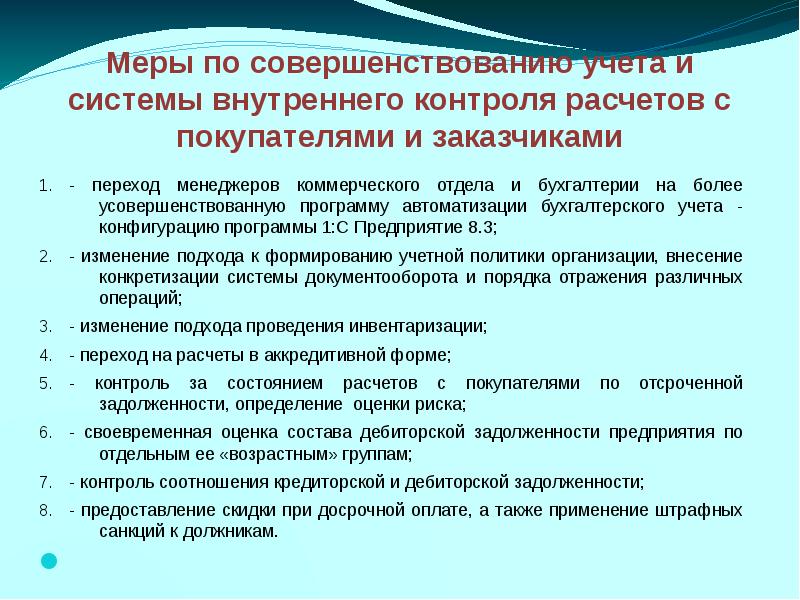 Меры по совершенствованию учета и системы внутреннего контроля расчетов с покупателями и заказчиками

1. - переход менеджеров коммерческого отдела и бухгалтерии на более усовершенствованную программу автоматизации бухгалтерского учета - конфигурацию программы 1:С Предприятие 8.3;

2. - изменение подхода к формированию учетной политики организации, внесение конкретизации системы документооборота и порядка отражения различных операций;

3. - изменение подхода проведения инвентаризации;

4. - переход на расчеты в аккредитивной форме;

5. - контроль за состоянием расчетов с покупателями по отсроченной задолженности, определение оценки риска;

6. - своевременная оценка состава дебиторской задолженности предприятия по отдельным ее «возрастным» группам;

7. - контроль соотношения кредиторской и дебиторской задолженности;

8. - предоставление скидки при досрочной оплате, а также применение штрафных санкций к должникам.